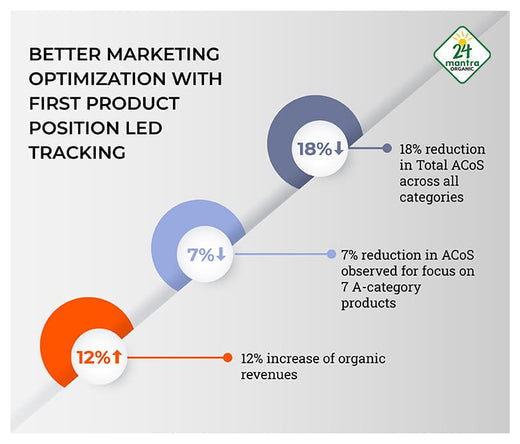 BETTER MARKETING OPTIMIZATION WITH FIRST PRODUCT POSITION LED TRACKING

24 mantra ORGANIC

18%↓

18% reduction in Total ACoS across all categories

7%↓

7% reduction in ACoS observed for focus on 7 A-category products

12%↑

12% increase of organic revenues